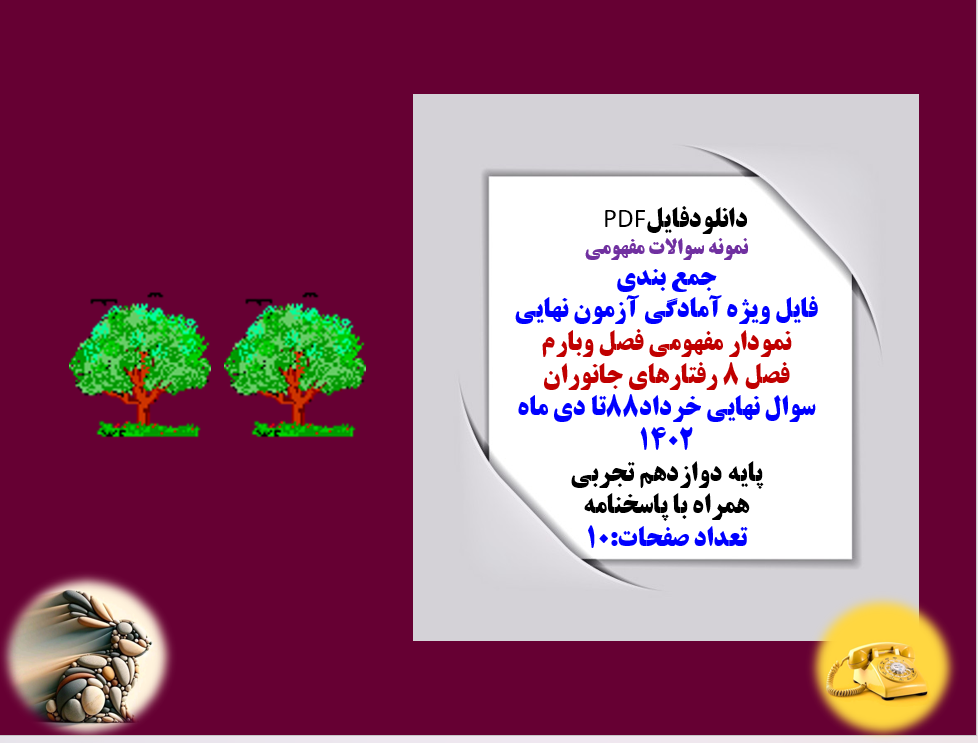 دانلودفایلPDF
نمونه سوالات مفهومی
جمع بندی
فایل ویژه آمادگی آزمون نهایی
نمودار مفهومی فصل وبارم
فصل ۸ رفتارهای جانوران
سوال نهایی خرداد۸۸تا دی ماه ۱۴۰۲
پایه دوازدهم تجربی
همراه با پاسخنامه
تعداد صفحات:۱۰